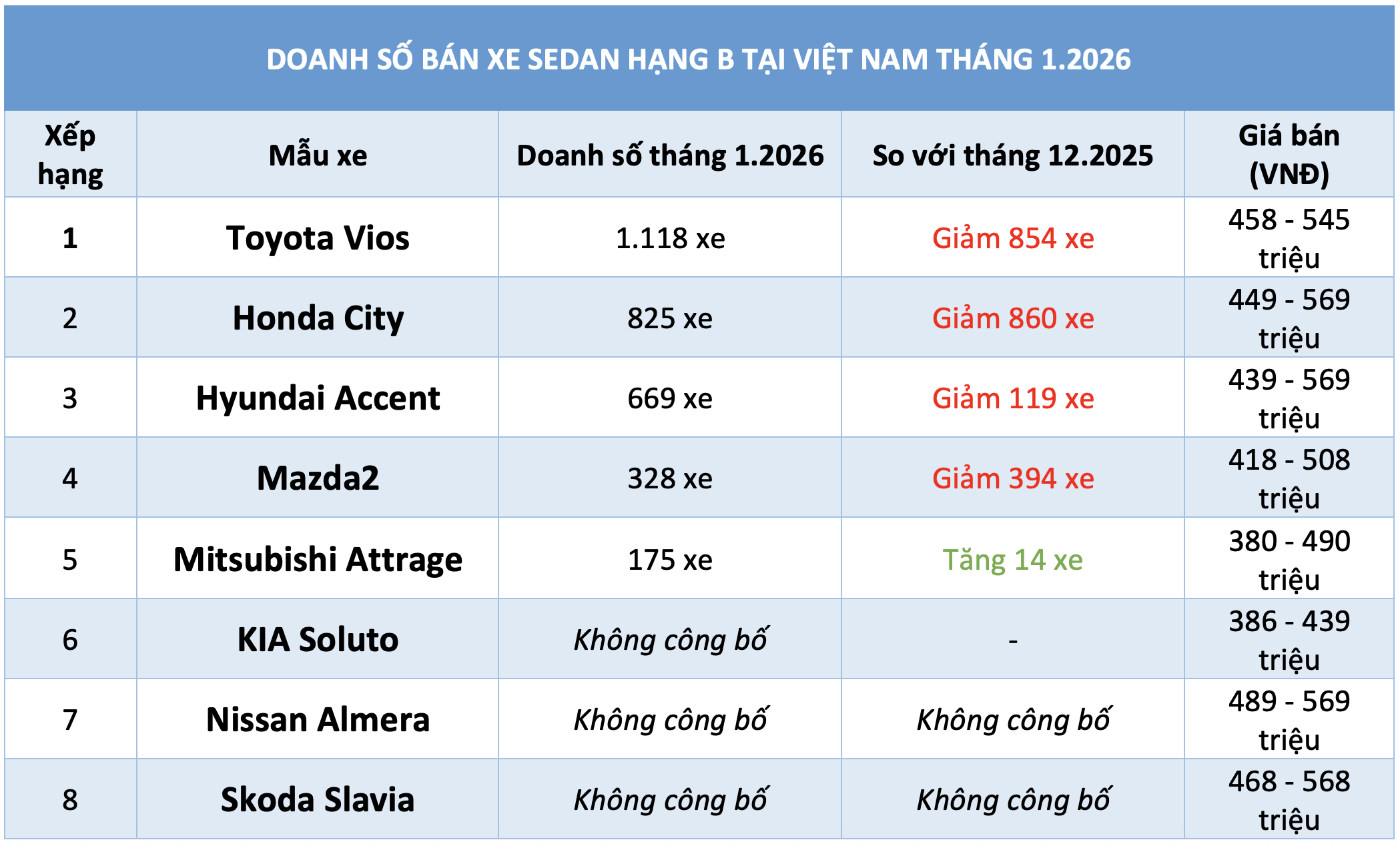 DOANH SỐ BÁN XE SEDAN HẠNG B TẠI VIỆT NAM THÁNG 1.2026

| Xếp hạng | Mẫu xe | Doanh số tháng 1.2026 | So với tháng 12.2025 | Giá bán (VNĐ) |
|---|---|---|---|---|
| 1 | Toyota Vios | 1.118 xe | Giảm 854 xe | 458 - 545 triệu |
| 2 | Honda City | 825 xe | Giảm 860 xe | 449 - 569 triệu |
| 3 | Hyundai Accent | 669 xe | Giảm 119 xe | 439 - 569 triệu |
| 4 | Mazda2 | 328 xe | Giảm 394 xe | 418 - 508 triệu |
| 5 | Mitsubishi Attrage | 175 xe | Tăng 14 xe | 380 - 490 triệu |
| 6 | KIA Soluto | Không công bố | - | 386 - 439 triệu |
| 7 | Nissan Almera | Không công bố | Không công bố | 489 - 569 triệu |
| 8 | Skoda Slavia | Không công bố | Không công bố | 468 - 568 triệu |